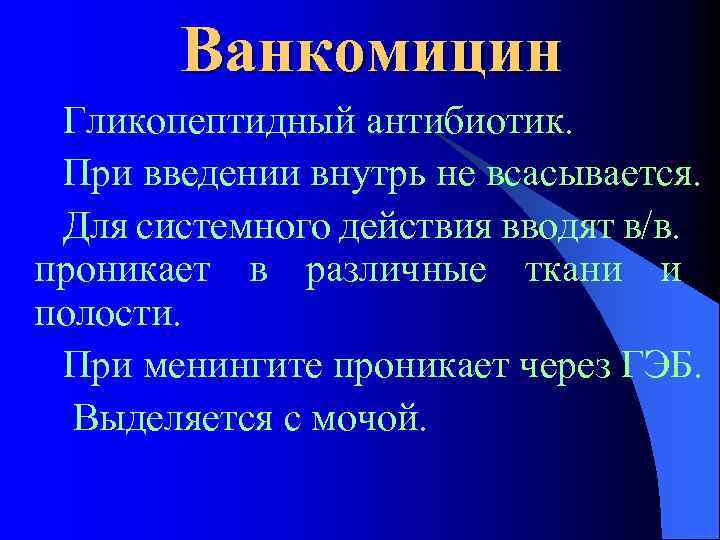 Ванкомицин

Гликопептидный антибиотик.

При введении внутрь не всасывается.

Для системного действия вводят в/в. проникает в различные ткани и полости.

При менингите проникает через ГЭБ.

Выделяется с мочой.